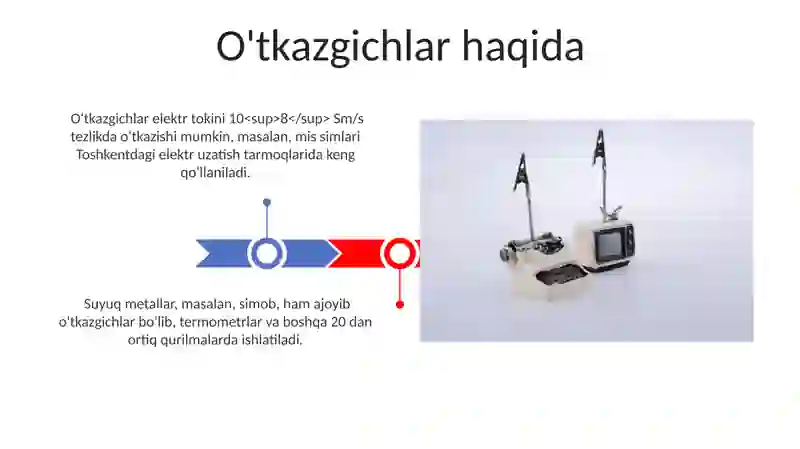 O'tkazgichlar haqida

O'tkazgichlar elektr tokini 10<sup>8</sup> Sm/s tezlikda o'tkazishi mumkin, masalan, mis simlari Toshkentdagi elektr uzatish tarmoqlarida keng qo'llaniladi.

Suyuq metallar, masalan, simob, ham ajoyib o'tkazgichlar bo'lib, termometrlar va boshqa 20 dan ortiq qurilmalarda ishlatiladi.